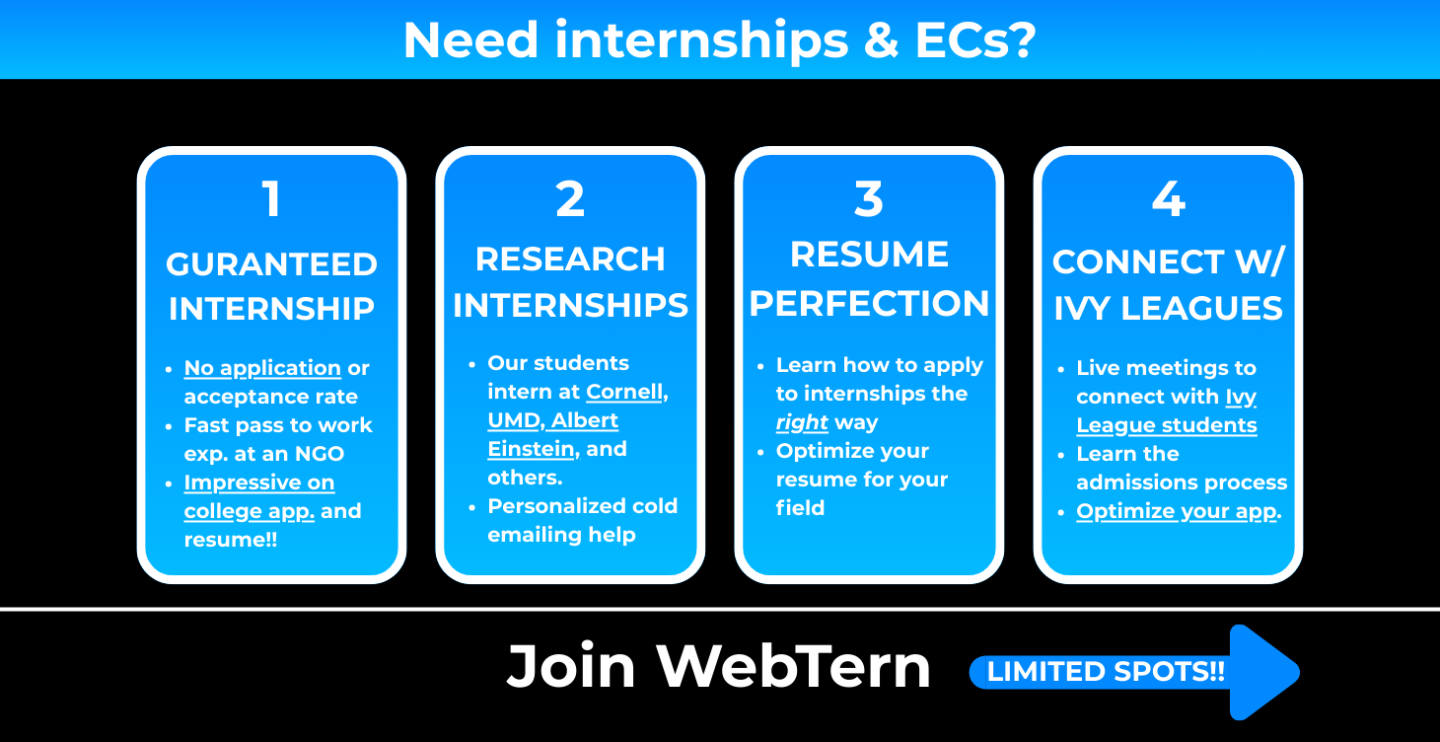 Need internships & ECs?

1

GURANTEED INTERNSHIP

- No application or acceptance rate
- Fast pass to work exp. at an NGO
- Impressive on college app. and resume!!

2

RESEARCH INTERNSHIPS

- Our students intern at Cornell, UMD, Albert Einstein, and others.
- Personalized cold emailing help

3

RESUME PERFECTION

- Learn how to apply to internships the right way
- Optimize your resume for your field

4

CONNECT W/ IVY LEAGUES

- Live meetings to connect with Ivy League students
- Learn the admissions process
- Optimize your app.

Join WebTern

LIMITED SPOTS!!